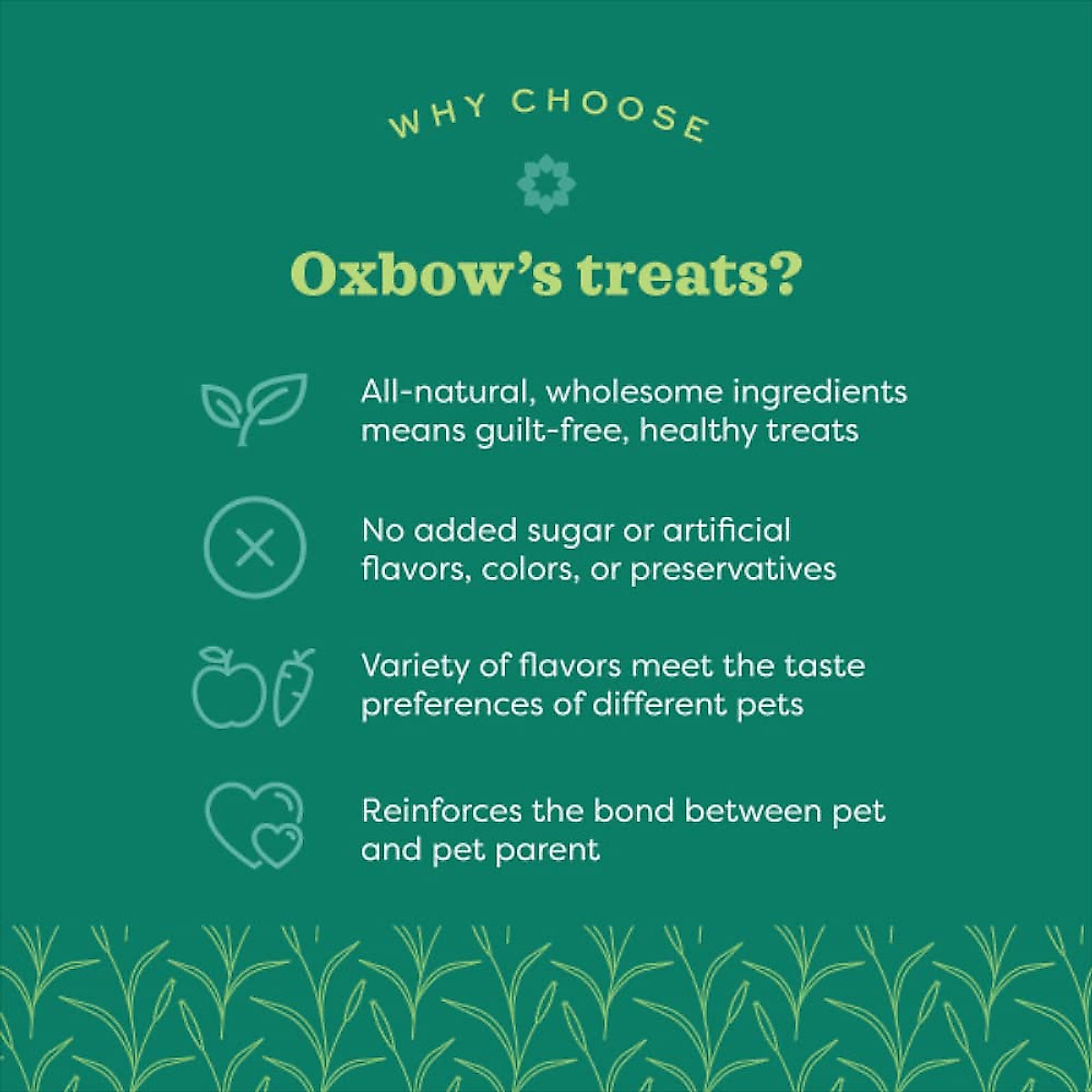 WHY CHOOSE

Oxbow's treats?

All-natural, wholesome ingredients means guilt-free, healthy treats

No added sugar or artificial flavors, colors, or preservatives

Variety of flavors meet the taste preferences of different pets

Reinforces the bond between pet and pet parent